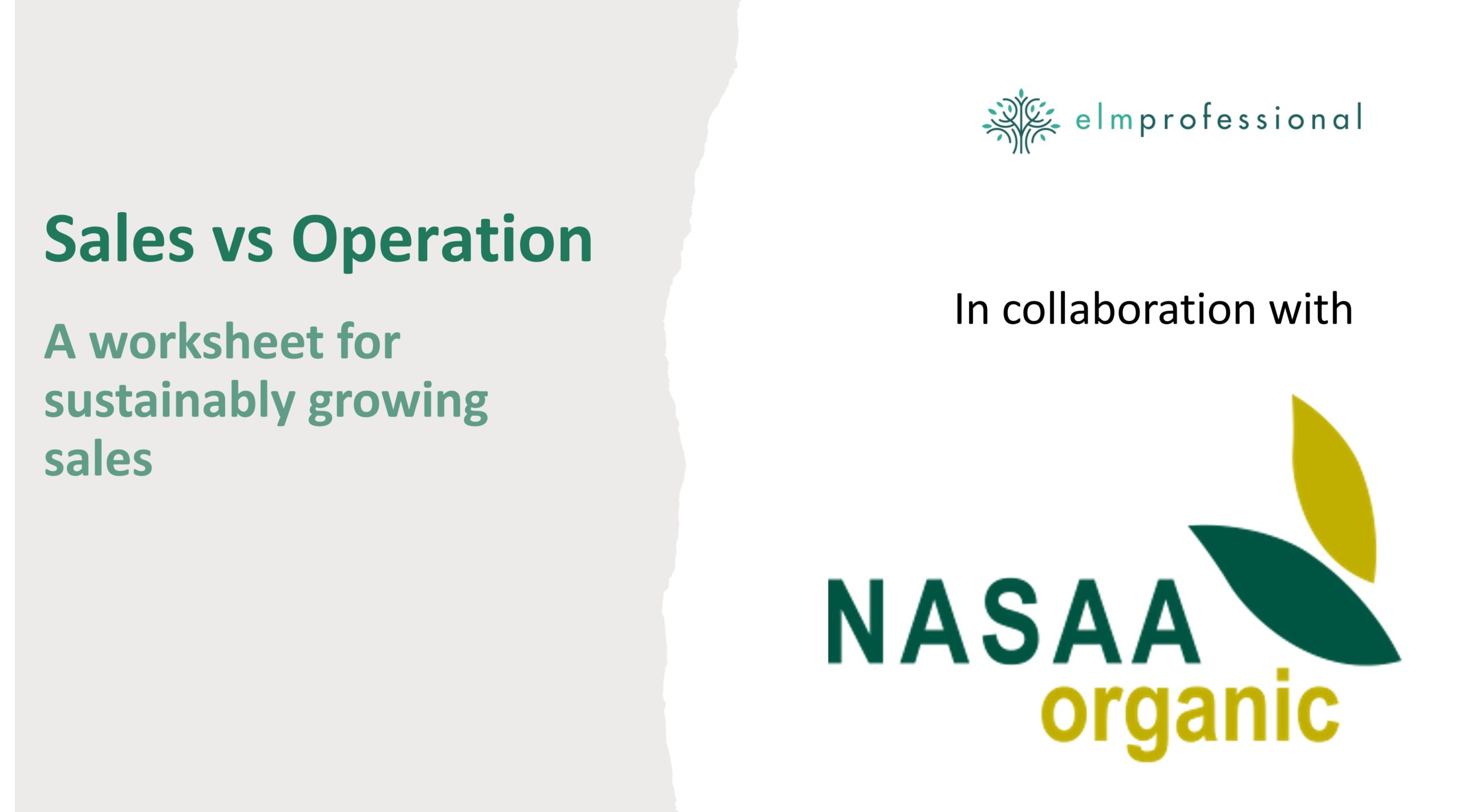 Sales vs Operation

A worksheet for sustainably growing sales

elmprofessional

In collaboration with

NASAA
organic